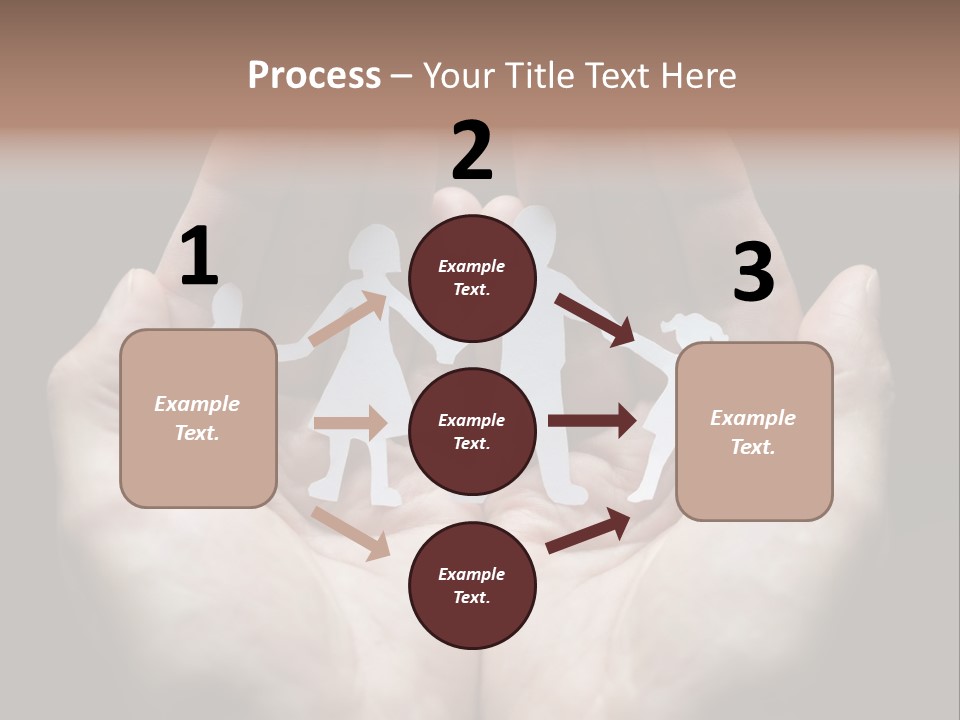 Process – Your Title Text Here

1

Example Text.

2

Example Text.

Example Text.

Example Text.

3

Example Text.